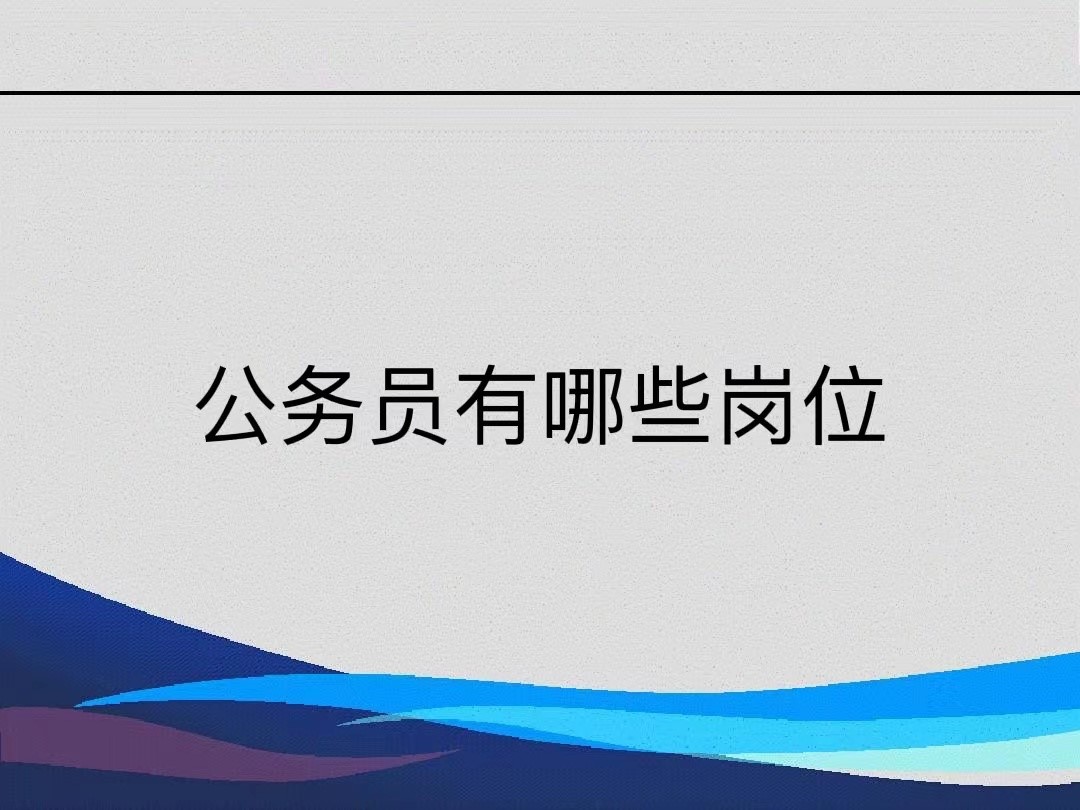 公务员有哪些岗位